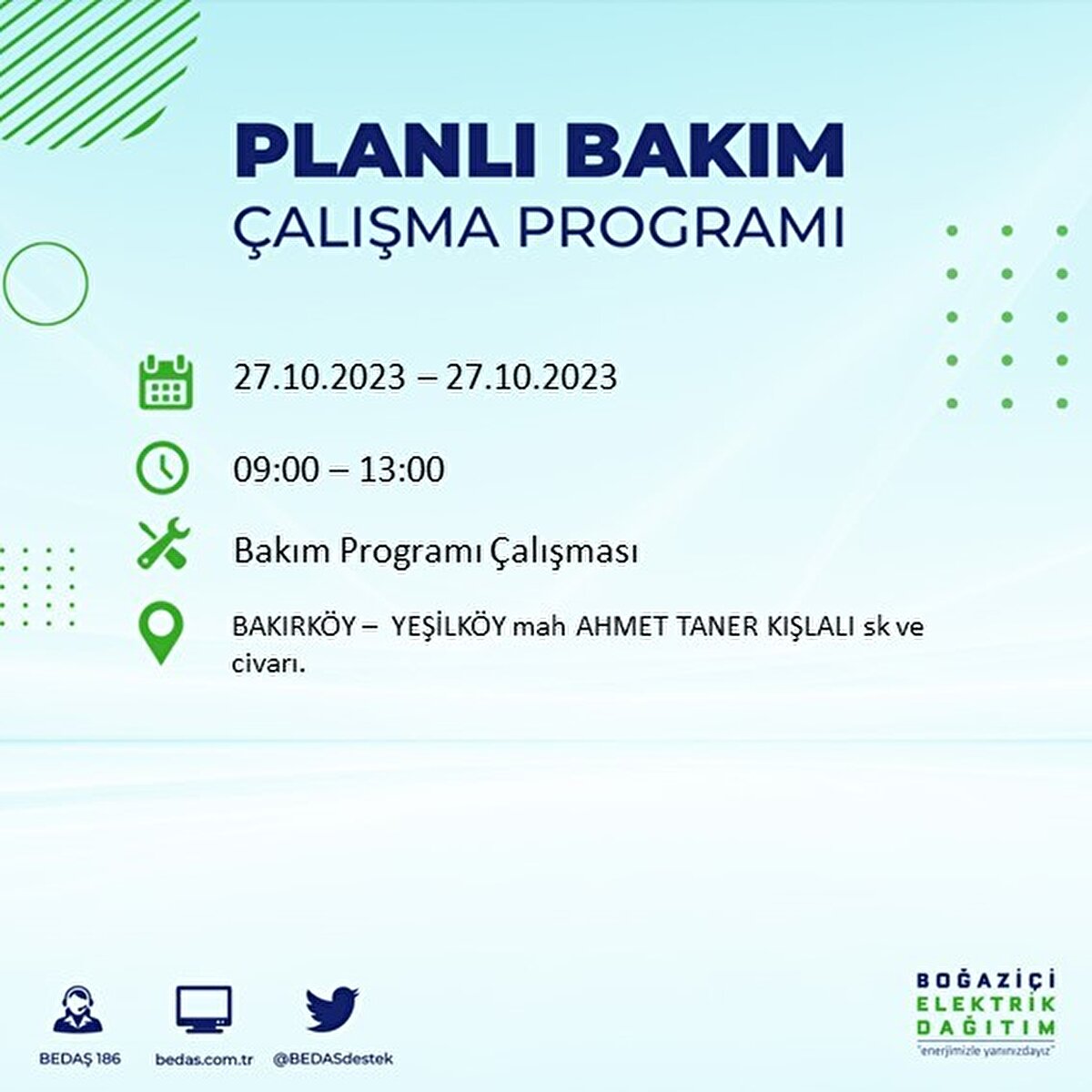 PLANLI BAKIM
ÇALIŞMA PROGRAMI

27.10.2023 – 27.10.2023

09:00 – 13:00

Bakım Programı Çalışması

BAKIRKÖY – YEŞİLKÖY mah AHMET TANER KIŞLALI sk ve civarı.

BEDAŞ 186
bedas.com.tr
@BEDASdestek

BOĞAZİÇİ
ELEKTRİK
DAĞITIM
"enerjimizle yanınızdayız"